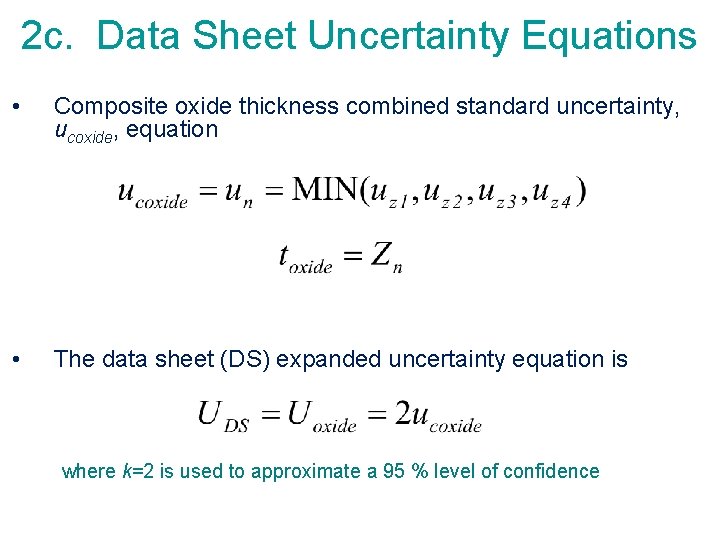 2c. Data Sheet Uncertainty Equations

• Composite oxide thickness combined standard uncertainty, $u_{coxide}$, equation

$u_{coxide} = u_n = \mathrm{MIN}(u_{z1}, u_{z2}, u_{z3}, u_{z4})$

$t_{oxide} = Z_n$

• The data sheet (DS) expanded uncertainty equation is

$U_{DS} = U_{oxide} = 2u_{coxide}$

where $k$=2 is used to approximate a 95 % level of confidence